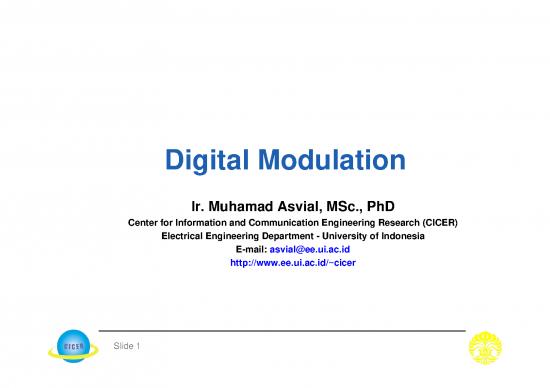 Digital Modulation

Ir. Muhamad Asvial, MSc., PhD
Center for Information and Communication Engineering Research (CICER)
Electrical Engineering Department - University of Indonesia
E-mail: asvial@ee.ui.ac.id
http://www.ee.ui.ac.id/~cicer

CICER

Slide 1